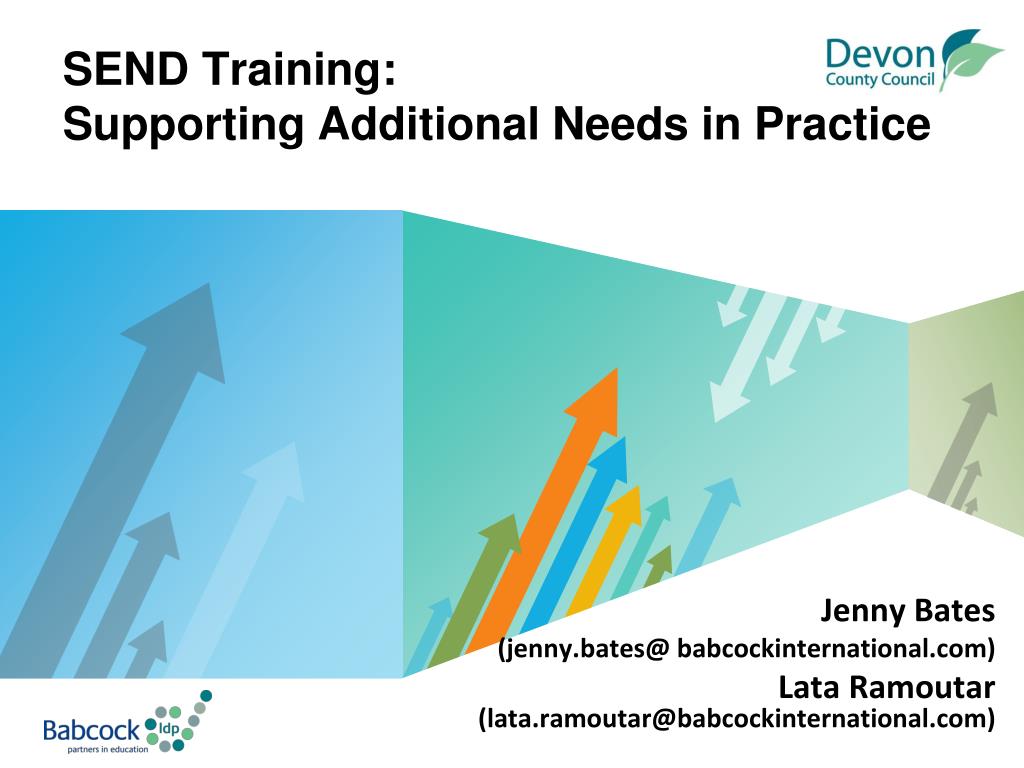 SEND Training:
Supporting Additional Needs in Practice

Devon
County Council

Jenny Bates
(jenny.bates@ babcockinternational.com)
Lata Ramoutar
(lata.ramoutar@babcockinternational.com)

Babcock ldp
partners in education